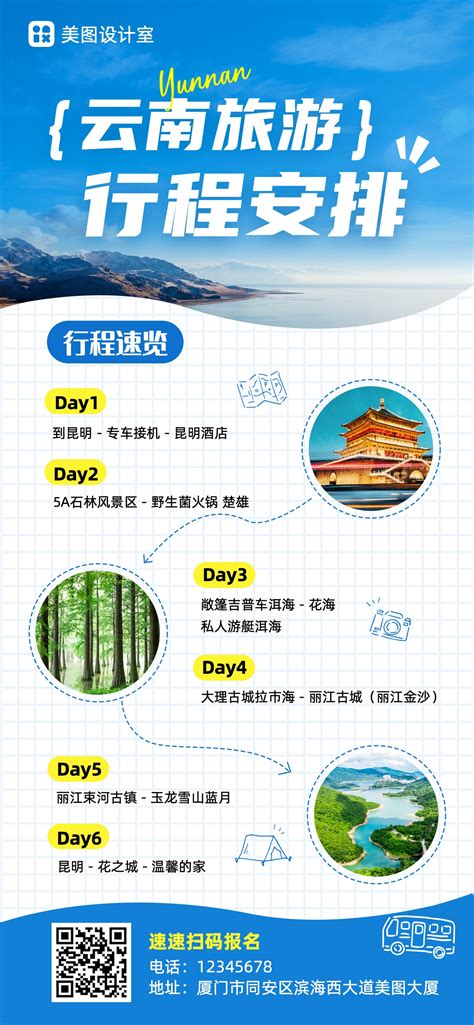 美图设计室

Yunnan

{云南旅游}

行程安排

行程速览

Day1
到昆明 - 专车接机 - 昆明酒店

Day2
5A石林风景区 - 野生菌火锅 楚雄

Day3
敞篷吉普车洱海 - 花海
私人游艇洱海

Day4
大理古城拉市海 - 丽江古城（丽江金沙）

Day5
丽江束河古镇 - 玉龙雪山蓝月

Day6
昆明 - 花之城 - 温馨的家

速速扫码报名
电话：12345678
地址：厦门市同安区滨海西大道美图大厦